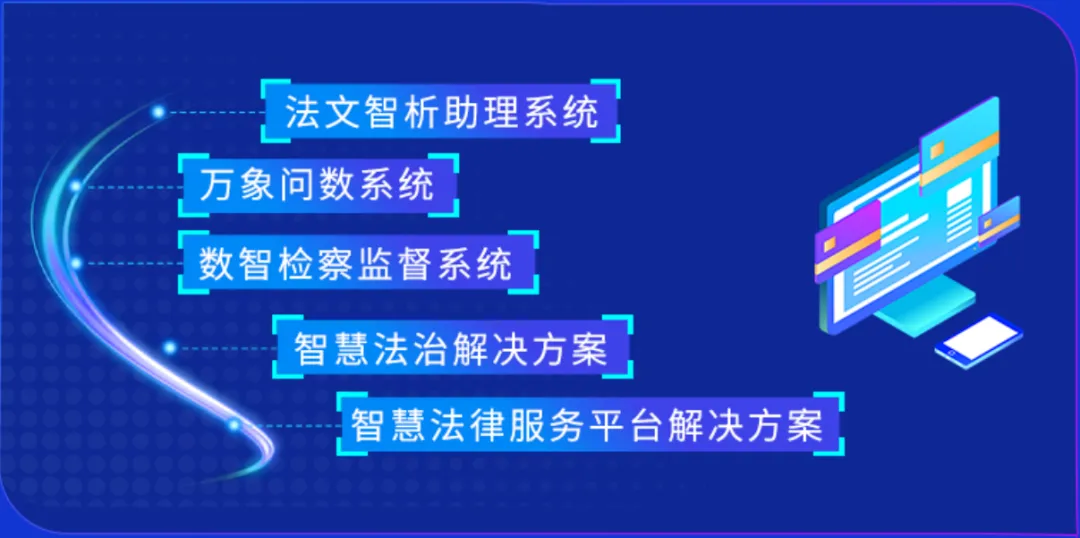 法文智析助理系统

万象问数系统

数智检察监督系统

智慧法治解决方案

智慧法律服务平台解决方案